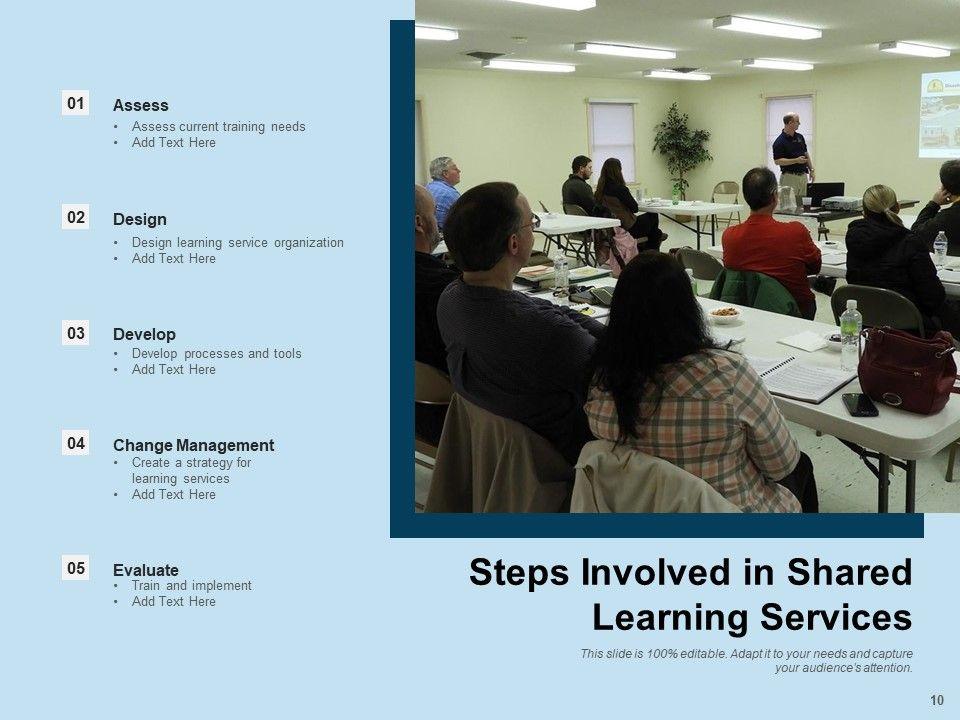 01
Assess
• Assess current training needs
• Add Text Here

02
Design
• Design learning service organization
• Add Text Here

03
Develop
• Develop processes and tools
• Add Text Here

04
Change Management
• Create a strategy for learning services
• Add Text Here

05
Evaluate
• Train and implement
• Add Text Here

Steps Involved in Shared Learning Services

This slide is 100% editable. Adapt it to your needs and capture your audience's attention.

10